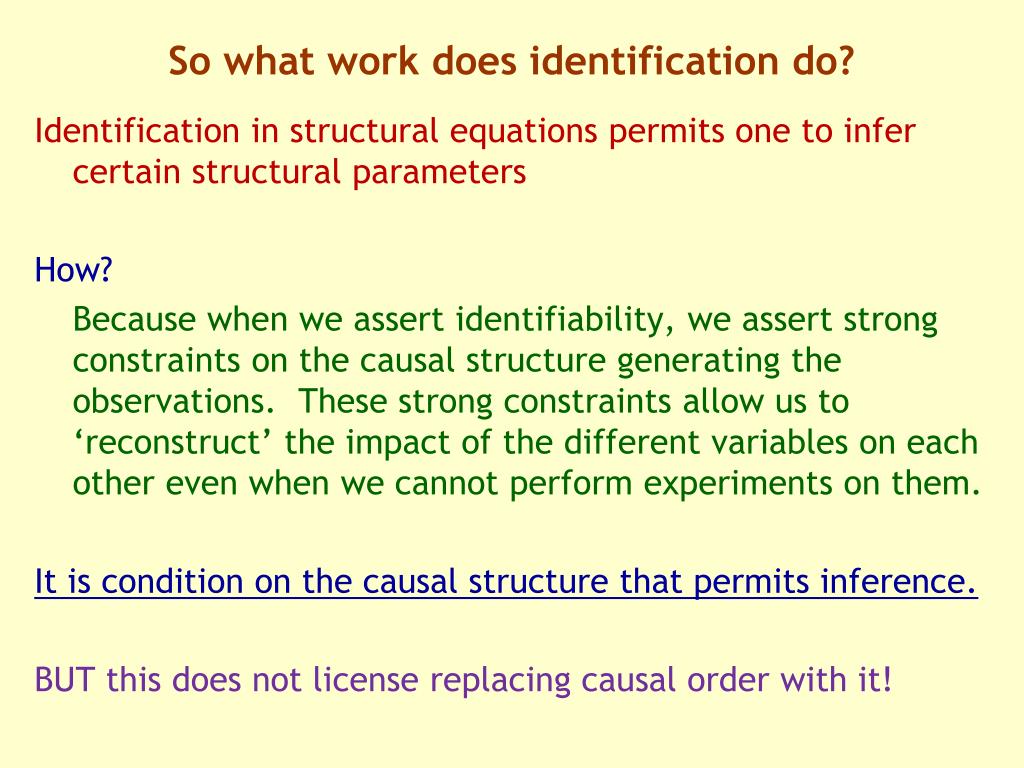 So what work does identification do?

Identification in structural equations permits one to infer certain structural parameters

How?

Because when we assert identifiability, we assert strong constraints on the causal structure generating the observations. These strong constraints allow us to ‘reconstruct’ the impact of the different variables on each other even when we cannot perform experiments on them.

It is condition on the causal structure that permits inference.

BUT this does not license replacing causal order with it!